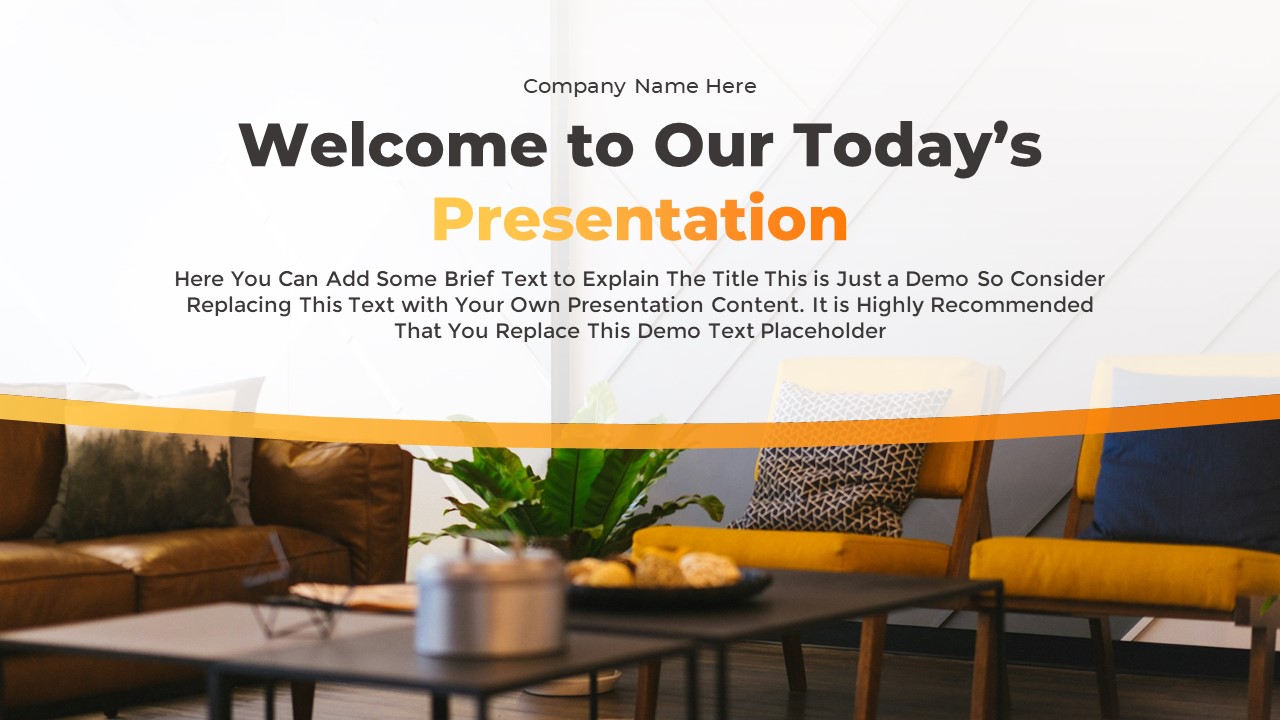 Company Name Here

Welcome to Our Today’s Presentation

Here You Can Add Some Brief Text to Explain The Title This is Just a Demo So Consider Replacing This Text with Your Own Presentation Content. It is Highly Recommended That You Replace This Demo Text Placeholder